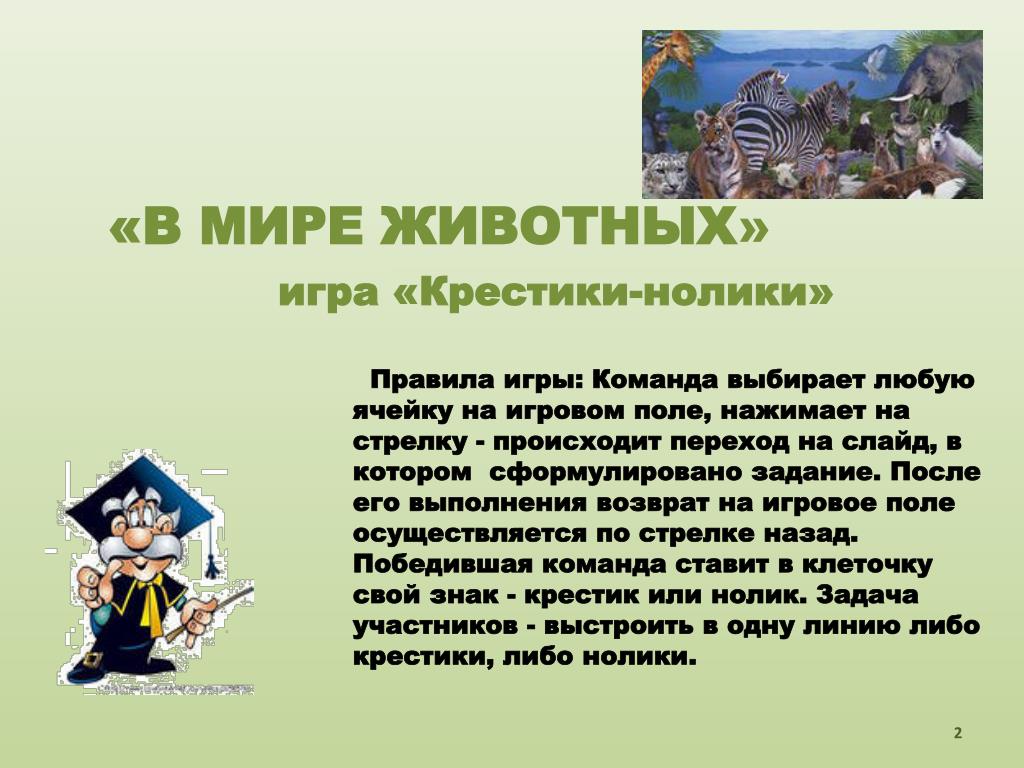 «В МИРЕ ЖИВОТНЫХ»

игра «Крестики-нолики»

Правила игры: Команда выбирает любую ячейку на игровом поле, нажимает на стрелку - происходит переход на слайд, в котором сформулировано задание. После его выполнения возврат на игровое поле осуществляется по стрелке назад. Победившая команда ставит в клеточку свой знак - крестик или нолик. Задача участников - выстроить в одну линию либо крестики, либо нолики.

2